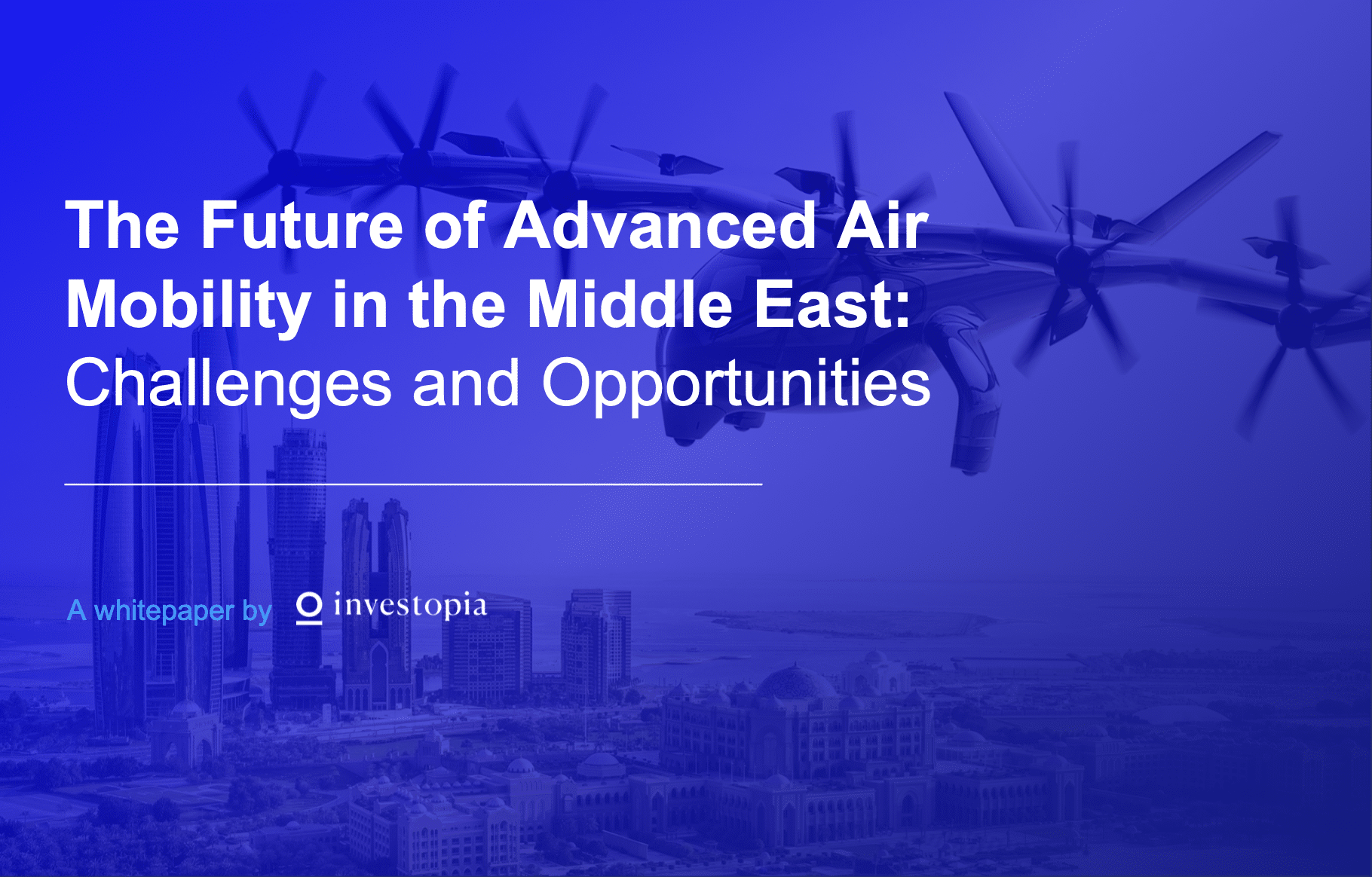 The Future of Advanced Air Mobility in the Middle East: Challenges and Opportunities

A whitepaper by investopia